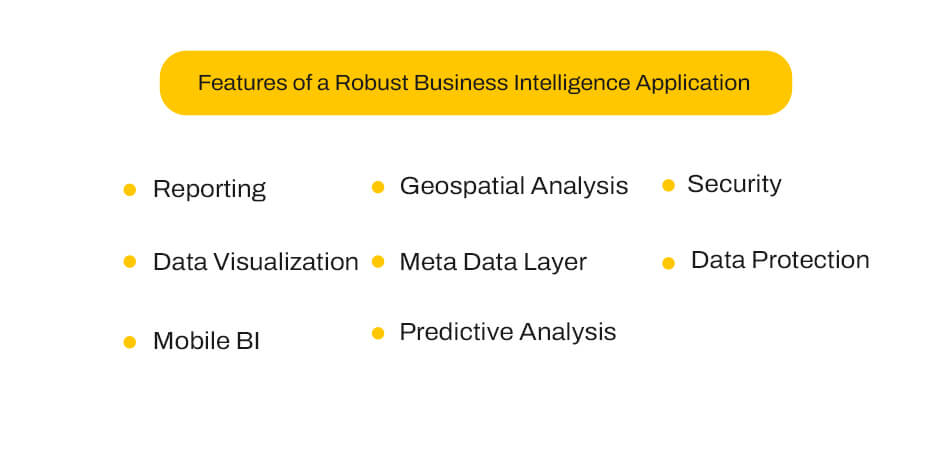 Features of a Robust Business Intelligence Application

- Reporting
- Data Visualization
- Mobile BI

- Geospatial Analysis
- Meta Data Layer
- Predictive Analysis

- Security
- Data Protection